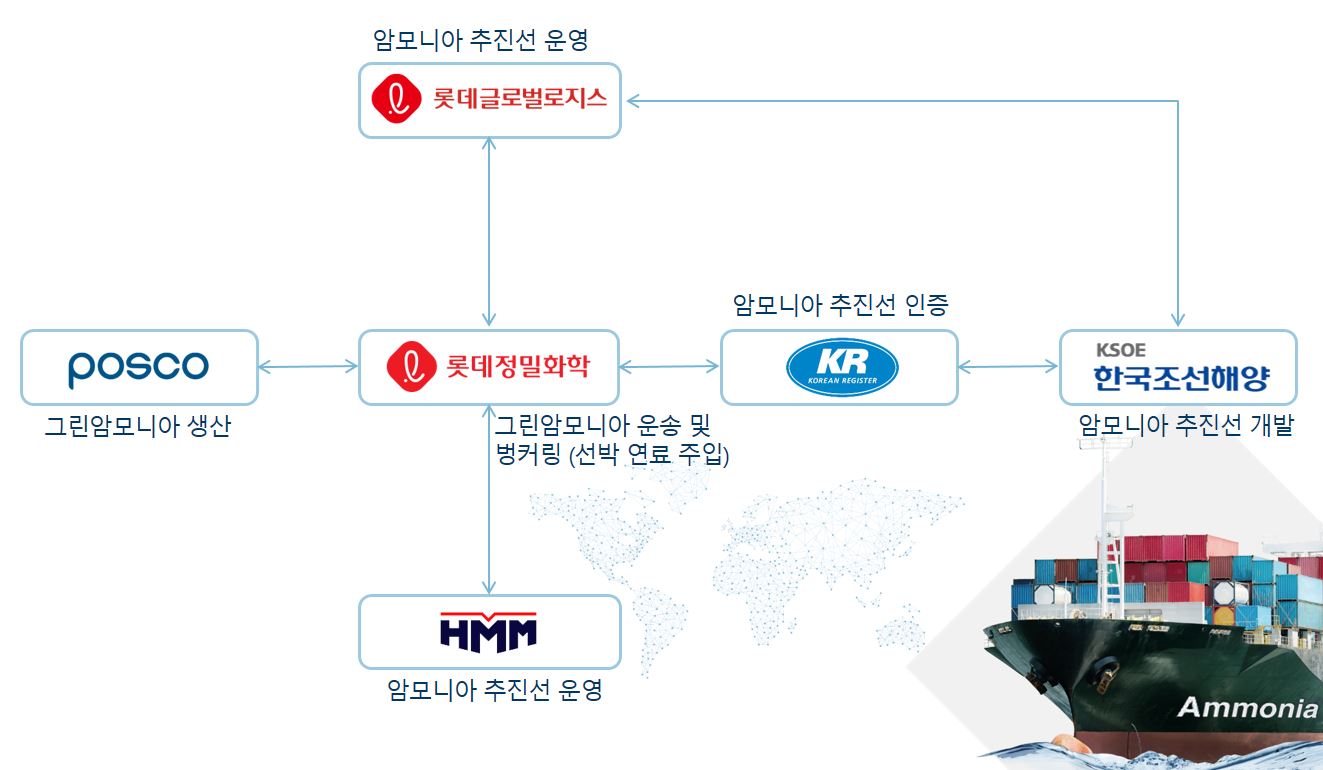 암모니아 추진선 운영

롯데글로벌로지스

posco

그린암모니아 생산

롯데정밀화학

그린암모니아 운송 및 벙커링 (선박 연료 주입)

암모니아 추진선 인증

KR
KOREAN REGISTER

KSOE
한국조선해양

암모니아 추진선 개발

HMM

암모니아 추진선 운영

Ammonia